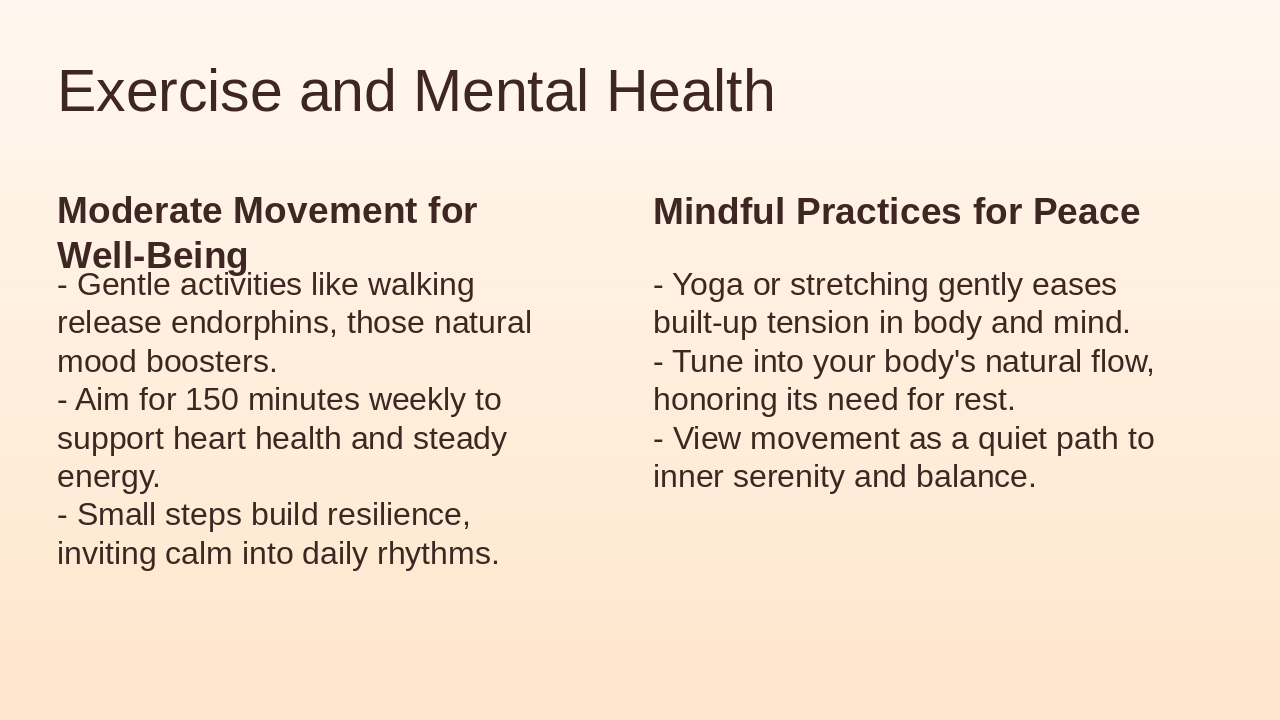 Exercise and Mental Health

Moderate Movement for Well-Being

- Gentle activities like walking release endorphins, those natural mood boosters.
- Aim for 150 minutes weekly to support heart health and steady energy.
- Small steps build resilience, inviting calm into daily rhythms.

Mindful Practices for Peace

- Yoga or stretching gently eases built-up tension in body and mind.
- Tune into your body's natural flow, honoring its need for rest.
- View movement as a quiet path to inner serenity and balance.